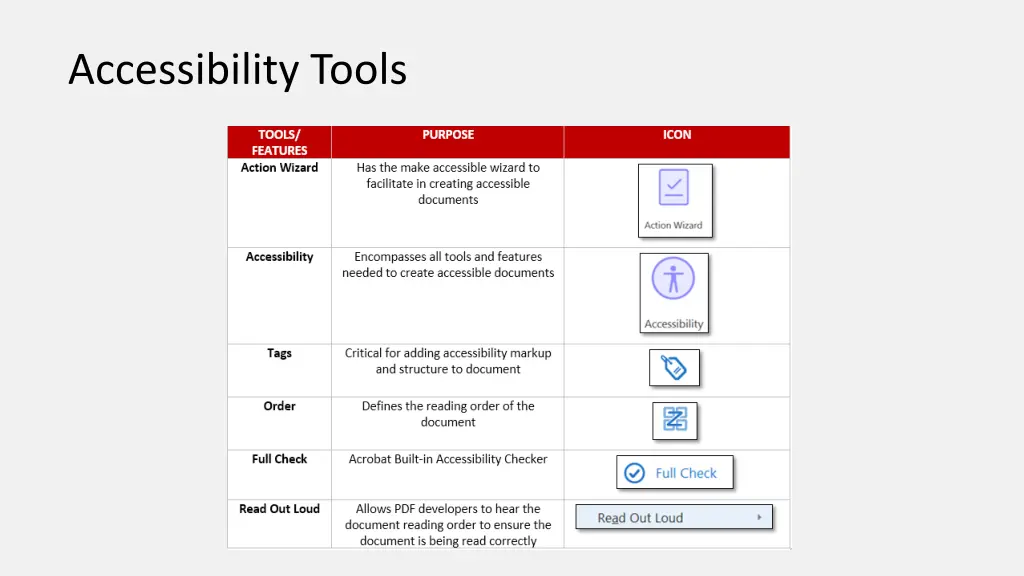 Accessibility Tools

| TOOLS/ FEATURES | PURPOSE | ICON |
|---|---|---|
| Action Wizard | Has the make accessible wizard to facilitate in creating accessible documents | Action Wizard |
| Accessibility | Encompasses all tools and features needed to create accessible documents | Accessibility |
| Tags | Critical for adding accessibility markup and structure to document | |
| Order | Defines the reading order of the document | |
| Full Check | Acrobat Built-in Accessibility Checker | Full Check |
| Read Out Loud | Allows PDF developers to hear the document reading order to ensure the document is being read correctly | Read Out Loud |